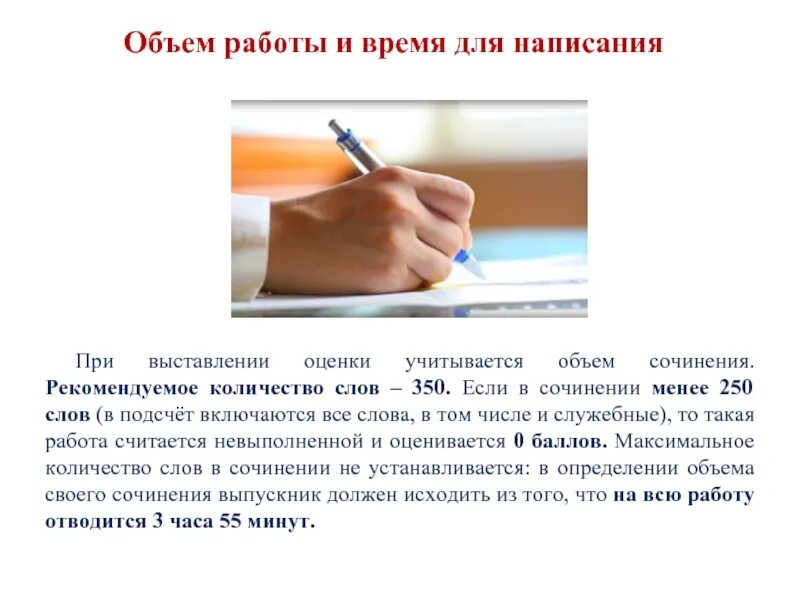 Объем работы и время для написания

При выставлении оценки учитывается объем сочинения. Рекомендуемое количество слов – 350. Если в сочинении менее 250 слов (в подсчёт включаются все слова, в том числе и служебные), то такая работа считается невыполненной и оценивается 0 баллов. Максимальное количество слов в сочинении не устанавливается: в определении объема своего сочинения выпускник должен исходить из того, что на всю работу отводится 3 часа 55 минут.